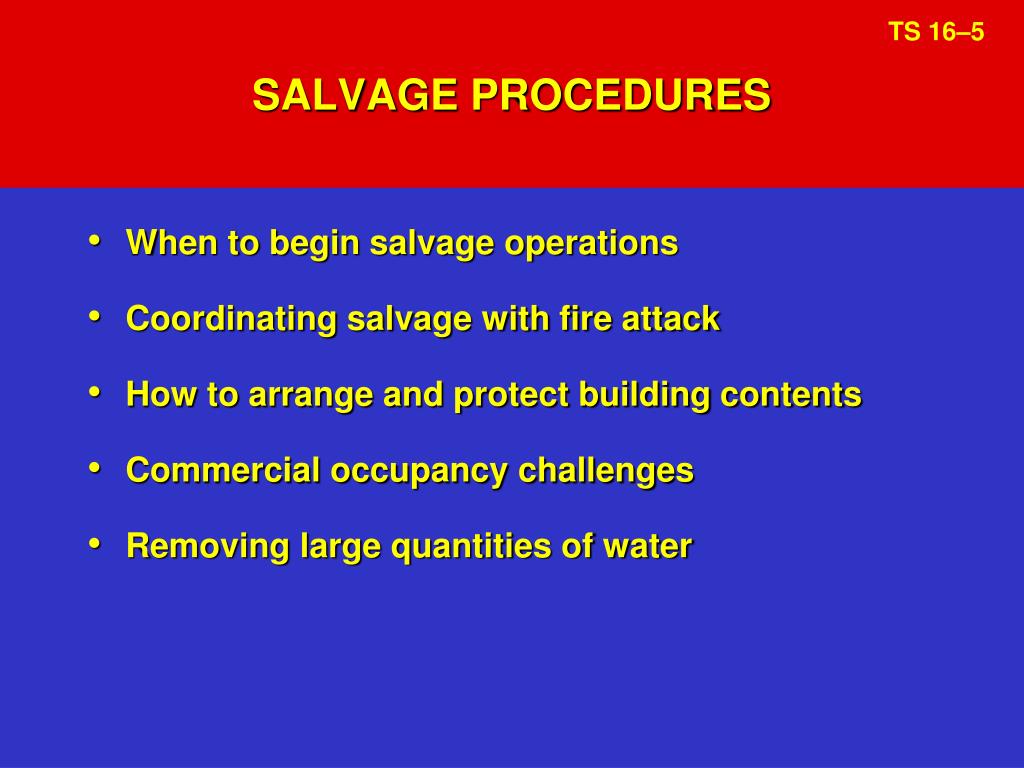 TS 16–5

SALVAGE PROCEDURES

• When to begin salvage operations
• Coordinating salvage with fire attack
• How to arrange and protect building contents
• Commercial occupancy challenges
• Removing large quantities of water